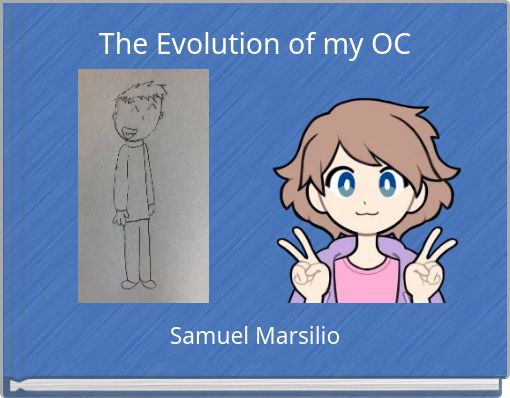 The Evolution of my OC

Samuel Marsilio